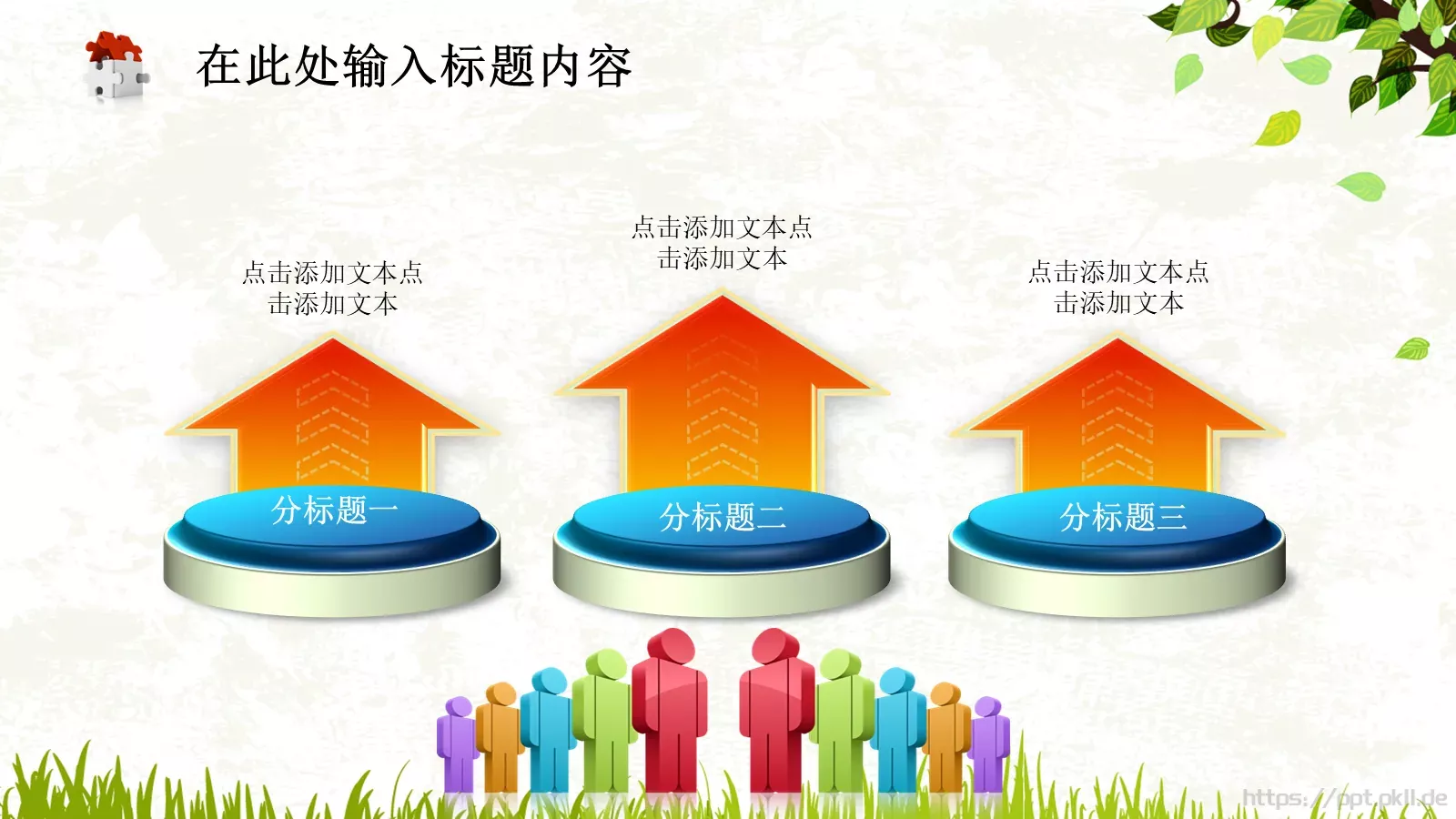 在此处输入标题内容

点击添加文本点击添加文本

点击添加文本点击添加文本

点击添加文本点击添加文本

分标题一

分标题二

分标题三

https://ppt.okll.de